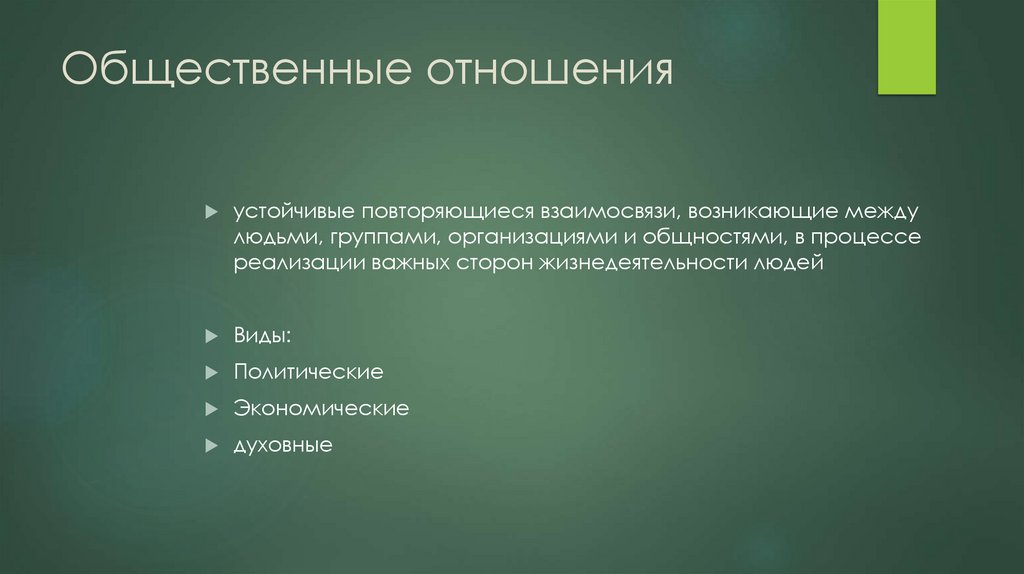 Общественные отношения

устойчивые повторяющиеся взаимосвязи, возникающие между людьми, группами, организациями и общностями, в процессе реализации важных сторон жизнедеятельности людей

Виды:

Политические

Экономические

духовные